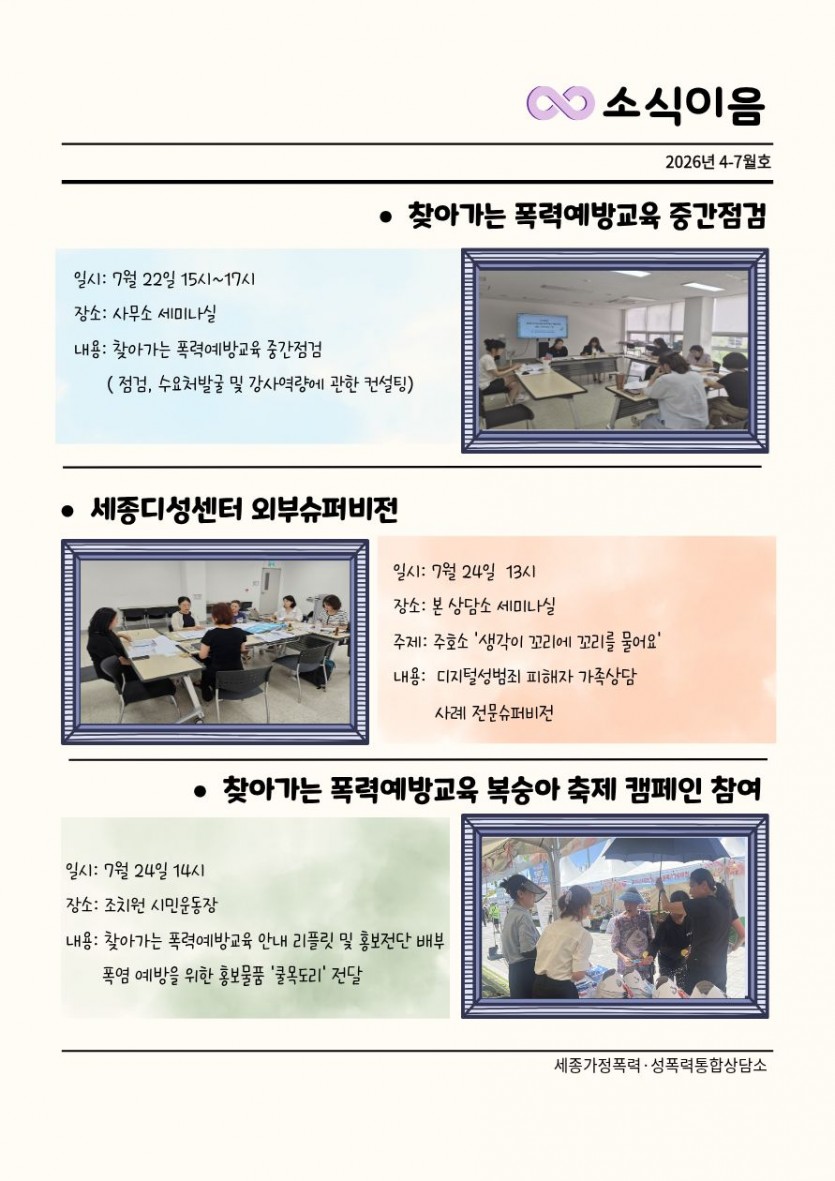 소식이음

2026년 4-7월호

● 찾아가는 폭력예방교육 중간점검

일시: 7월 22일 15시~17시
장소: 사무소 세미나실
내용: 찾아가는 폭력예방교육 중간점검
( 점검, 수요처발굴 및 강사역량에 관한 컨설팅)

● 세종디성센터 외부슈퍼비전

일시: 7월 24일 13시
장소: 본 상담소 세미나실
주제: 주호소 '생각이 꼬리에 꼬리를 물어요'
내용: 디지털성범죄 피해자 가족상담 사례 전문슈퍼비전

● 찾아가는 폭력예방교육 복숭아 축제 캠페인 참여

일시: 7월 24일 14시
장소: 조치원 시민운동장
내용: 찾아가는 폭력예방교육 안내 리플릿 및 홍보전단 배부
폭염 예방을 위한 홍보물품 '쿨목도리' 전달

세종가정폭력·성폭력통합상담소